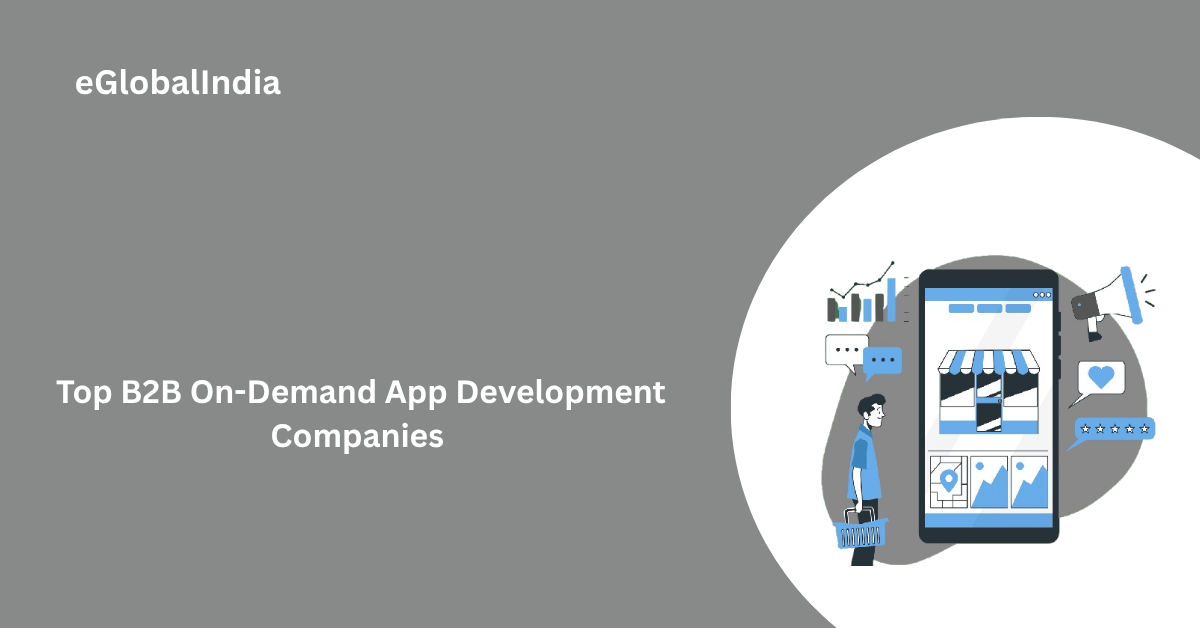 eGlobalIndia

Top B2B On-Demand App Development Companies